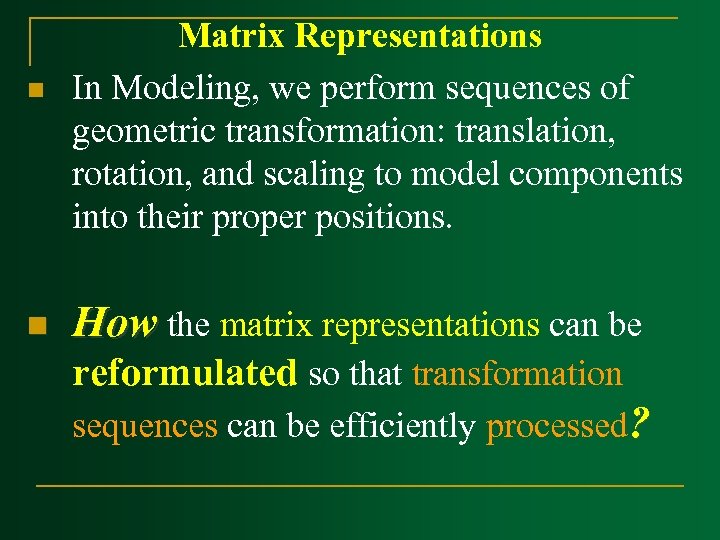 Matrix Representations

In Modeling, we perform sequences of geometric transformation: translation, rotation, and scaling to model components into their proper positions.

How the matrix representations can be reformulated so that transformation sequences can be efficiently processed?